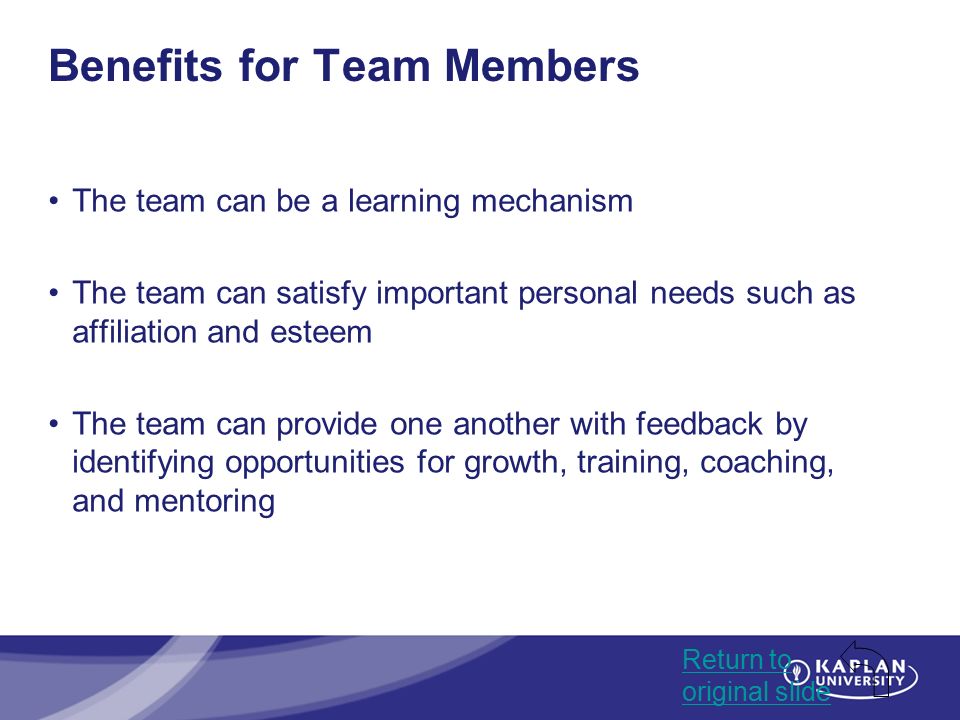 Benefits for Team Members

• The team can be a learning mechanism

• The team can satisfy important personal needs such as affiliation and esteem

• The team can provide one another with feedback by identifying opportunities for growth, training, coaching, and mentoring

Return to original slide

KAPLAN UNIVERSITY